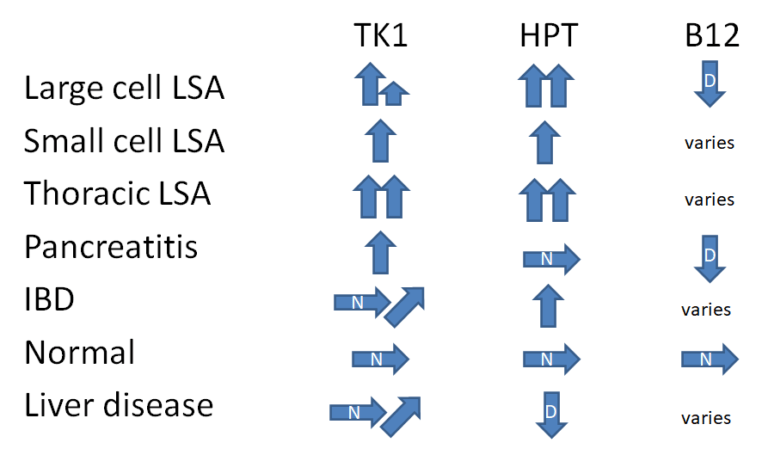 | | TK1 | HPT | B12 |
|---|---|---|---|
| Large cell LSA | | | D |
| Small cell LSA | | | varies |
| Thoracic LSA | | | varies |
| Pancreatitis | | N | D |
| IBD | N | | varies |
| Normal | N | N | N |
| Liver disease | N | D | varies |